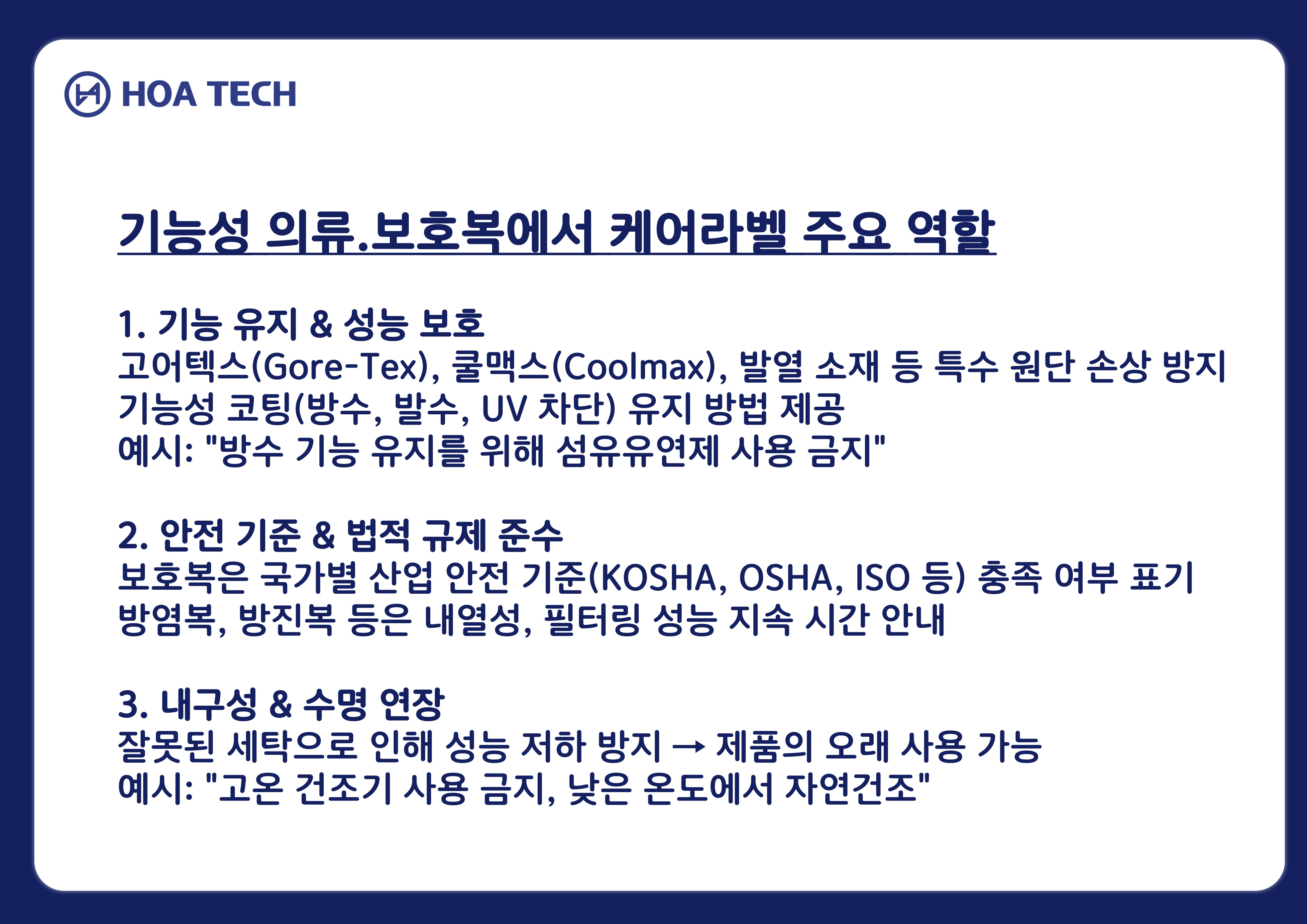 HOA TECH

기능성 의류.보호복에서 케어라벨 주요 역할

1. 기능 유지 & 성능 보호
고어텍스(Gore-Tex), 쿨맥스(Coolmax), 발열 소재 등 특수 원단 손상 방지
기능성 코팅(방수, 발수, UV 차단) 유지 방법 제공
예시: "방수 기능 유지를 위해 섬유유연제 사용 금지"

2. 안전 기준 & 법적 규제 준수
보호복은 국가별 산업 안전 기준(KOSHA, OSHA, ISO 등) 충족 여부 표기
방염복, 방진복 등은 내열성, 필터링 성능 지속 시간 안내

3. 내구성 & 수명 연장
잘못된 세탁으로 인해 성능 저하 방지 → 제품의 오래 사용 가능
예시: "고온 건조기 사용 금지, 낮은 온도에서 자연건조"